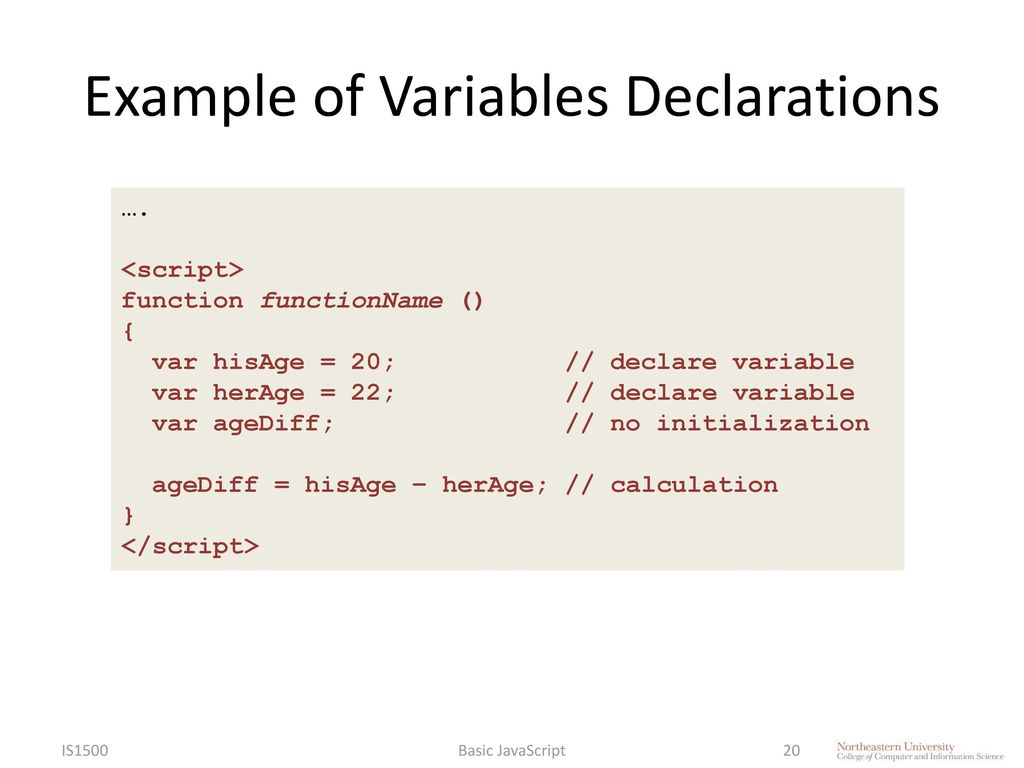 Example of Variables Declarations

….

<script>
function functionName ()
{
  var hisAge = 20;           // declare variable
  var herAge = 22;           // declare variable
  var ageDiff;               // no initialization

  ageDiff = hisAge – herAge; // calculation
}
</script>

IS1500

Basic JavaScript

20

Northeastern University
College of Computer and Information Science